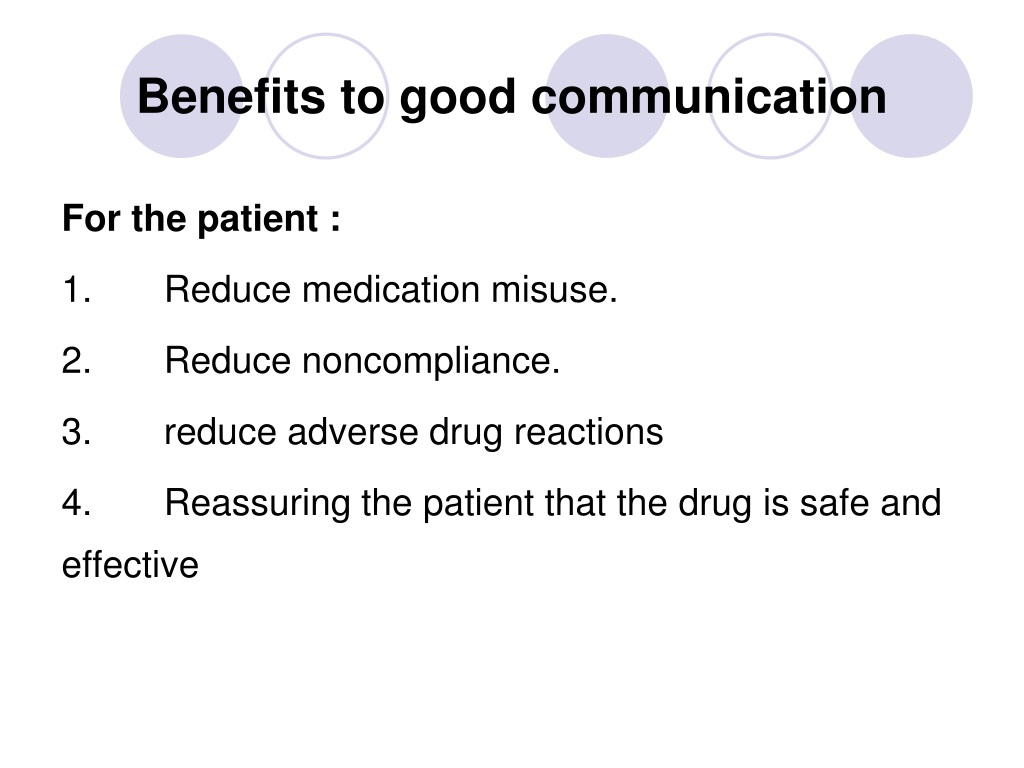 Benefits to good communication

For the patient :

1. Reduce medication misuse.

2. Reduce noncompliance.

3. reduce adverse drug reactions

4. Reassuring the patient that the drug is safe and effective